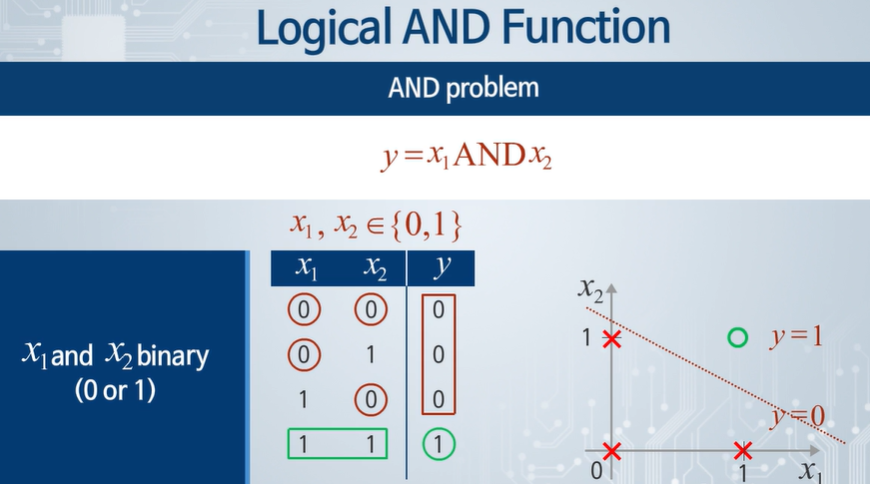 Logical AND Function

AND problem

$y = x_1 \text{AND} x_2$

$x_1, x_2 \in \{0,1\}$

$x_1$ and $x_2$ binary (0 or 1)

| $x_1$ | $x_2$ | $y$ |
|---|---|---|
| 0 | 0 | 0 |
| 0 | 1 | 0 |
| 1 | 0 | 0 |
| 1 | 1 | 1 |

$x_2$

1

$y=1$

$y=0$

0

1

$x_1$